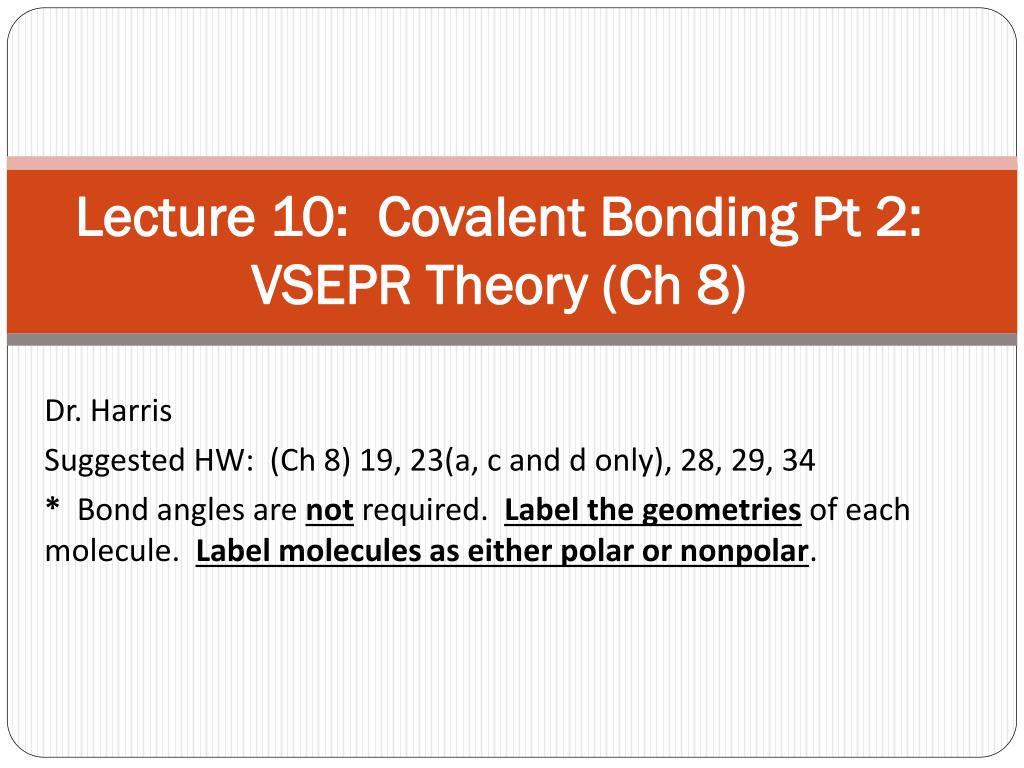 Lecture 10: Covalent Bonding Pt 2: VSEPR Theory (Ch 8)

Dr. Harris

Suggested HW: (Ch 8) 19, 23(a, c and d only), 28, 29, 34

* Bond angles are not required. Label the geometries of each molecule. Label molecules as either polar or nonpolar.